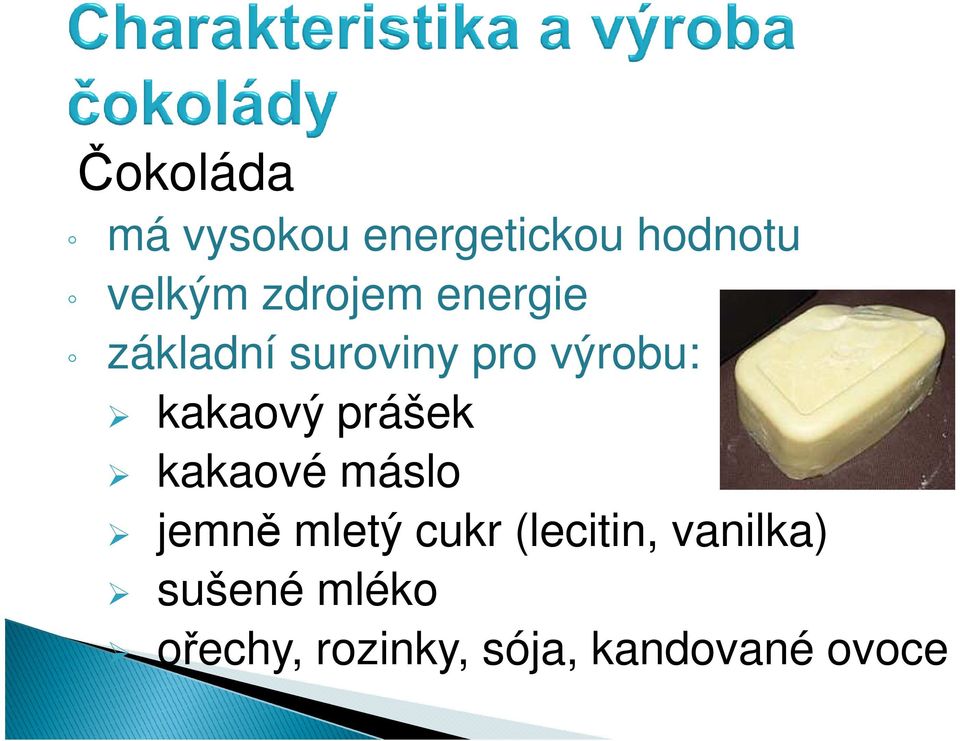 Charakteristika a výroba čokolády

Čokoláda

◦ má vysokou energetickou hodnotu
◦ velkým zdrojem energie
◦ základní suroviny pro výrobu:
➢ kakaový prášek
➢ kakaové máslo
➢ jemně mletý cukr (lecitin, vanilka)
➢ sušené mléko
➢ ořechy, rozinky, sója, kandované ovoce